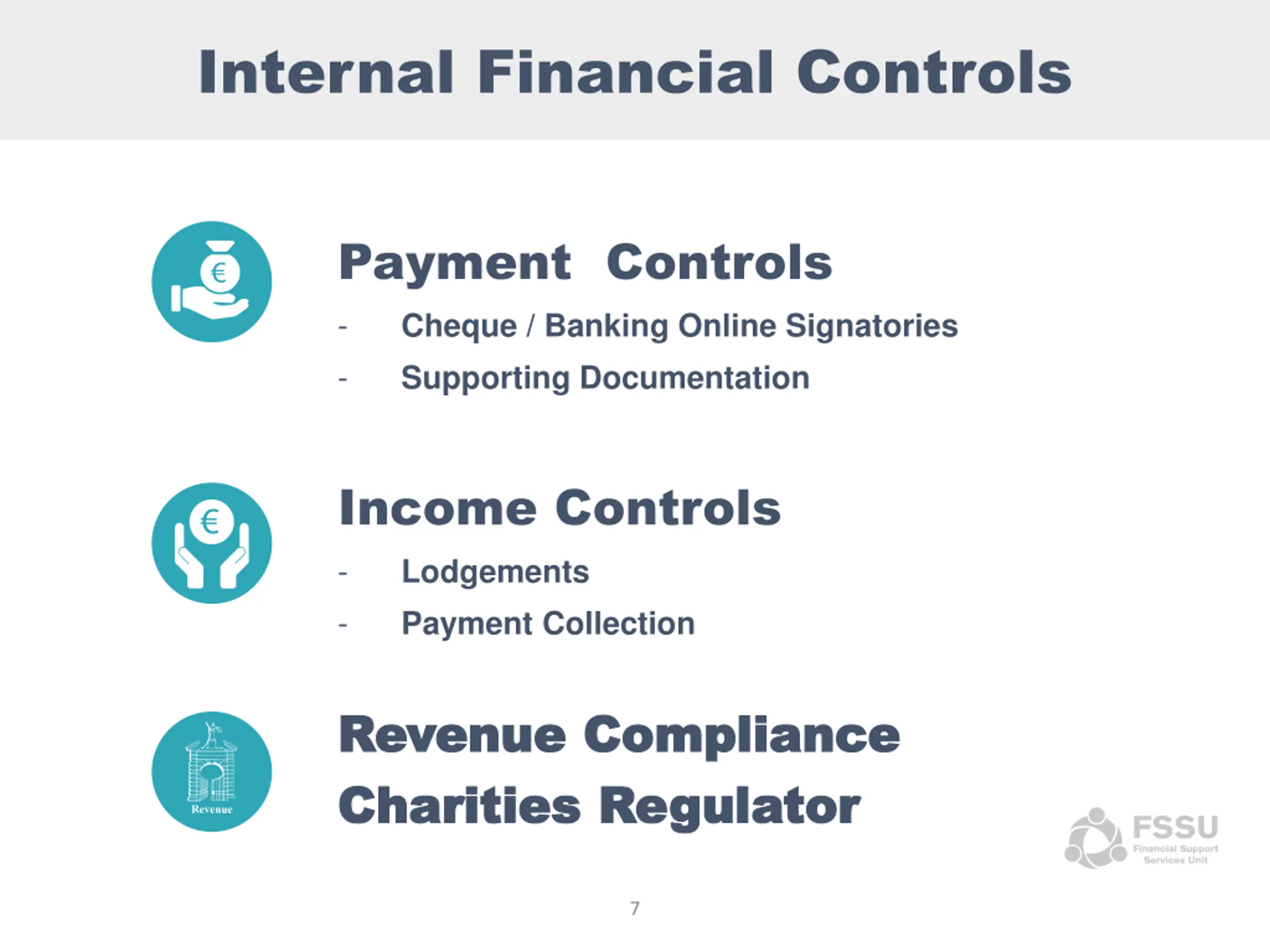 Internal Financial Controls

€

Payment Controls

- Cheque / Banking Online Signatories
- Supporting Documentation

€

Income Controls

- Lodgements
- Payment Collection

Revenue

Revenue Compliance

Charities Regulator

FSSU
Financial Support Services Unit

7